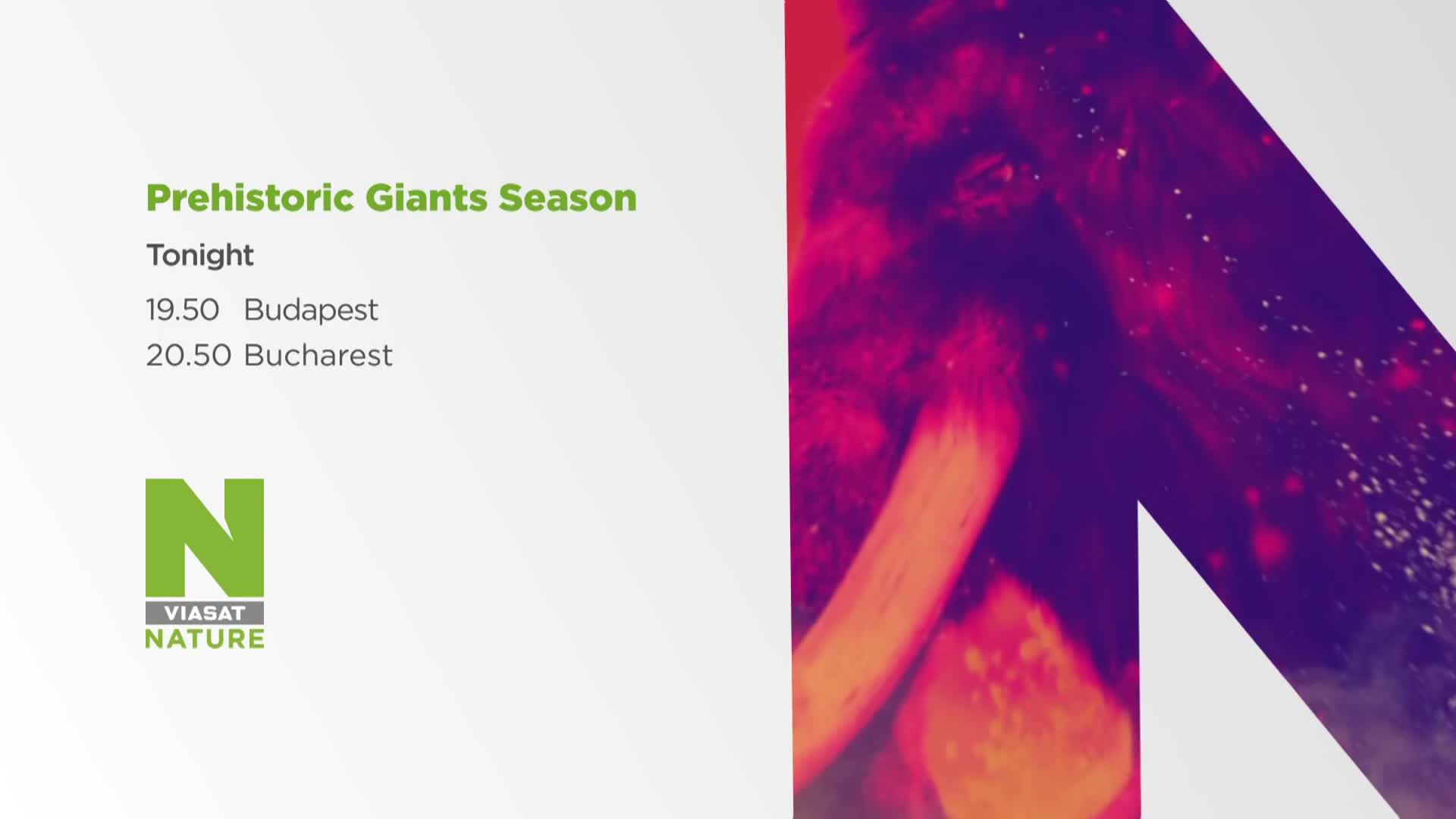 Prehistoric Giants Season

Tonight

19.50 Budapest
20.50 Bucharest

N
VIASAT
NATURE